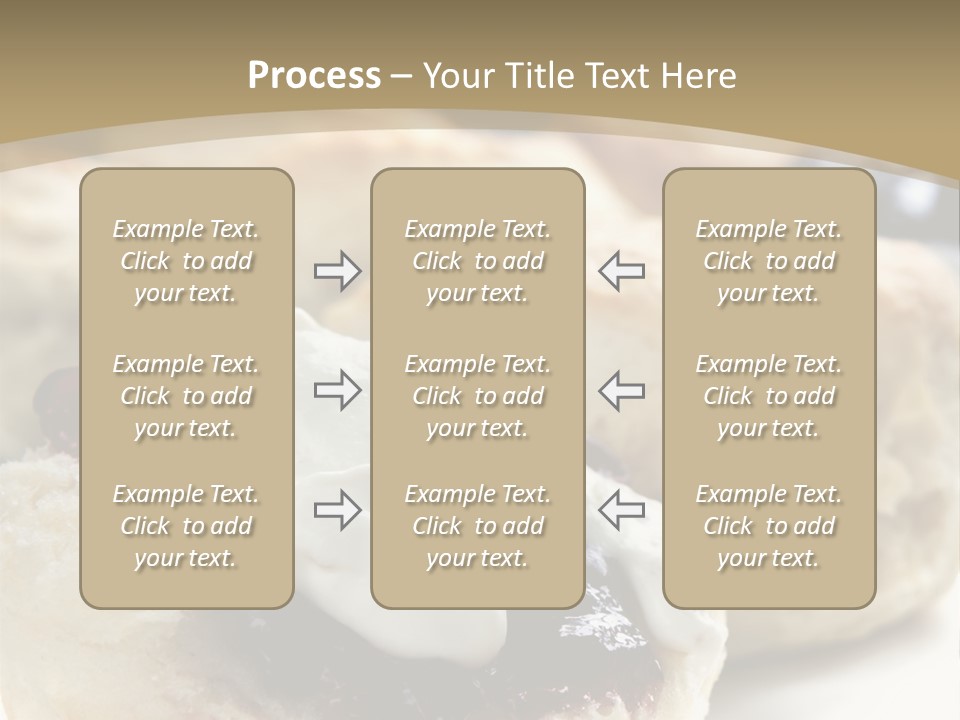 Process – Your Title Text Here

Example Text. Click to add your text.

Example Text. Click to add your text.

Example Text. Click to add your text.

Example Text. Click to add your text.

Example Text. Click to add your text.

Example Text. Click to add your text.

Example Text. Click to add your text.

Example Text. Click to add your text.

Example Text. Click to add your text.